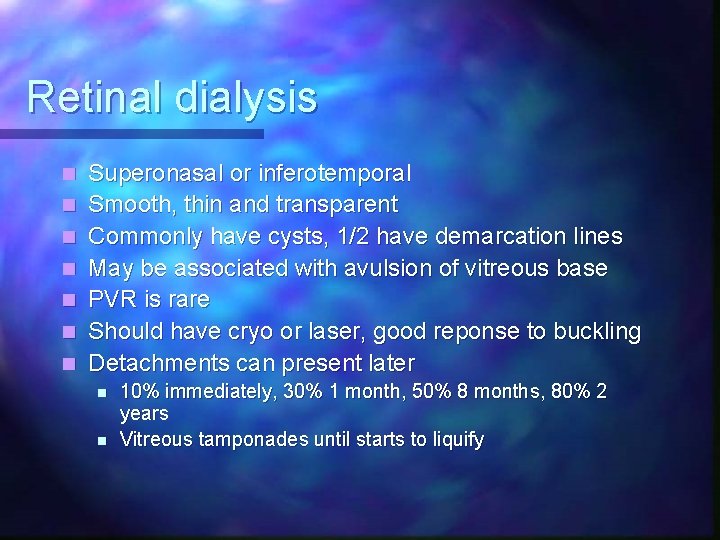 Retinal dialysis

- Superonasal or inferotemporal
- Smooth, thin and transparent
- Commonly have cysts, 1/2 have demarcation lines
- May be associated with avulsion of vitreous base
- PVR is rare
- Should have cryo or laser, good reponse to buckling
- Detachments can present later
  - 10% immediately, 30% 1 month, 50% 8 months, 80% 2 years
  - Vitreous tamponades until starts to liquify